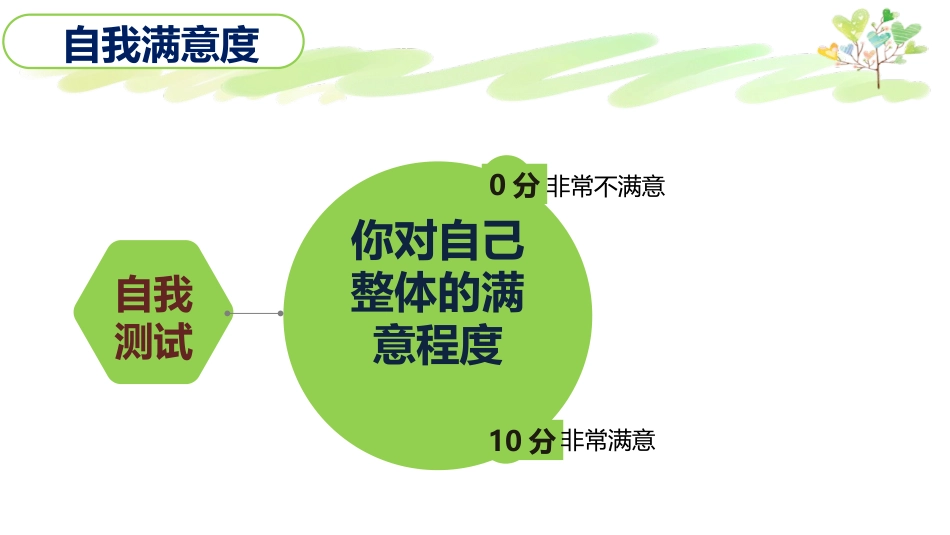 自我满意度

自我测试

你对自己整体的满意程度

0 分 非常不满意

10 分 非常满意